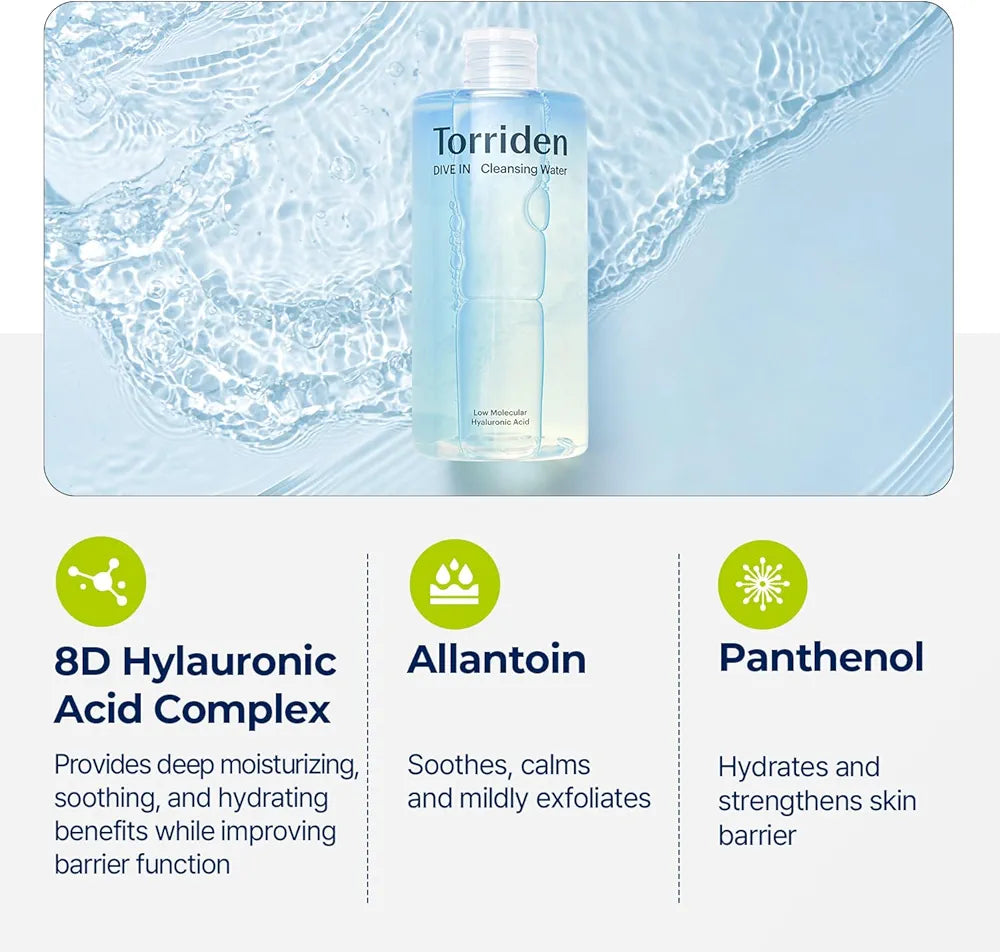 Torriden
DIVE IN Cleansing Water

Low Molecular Hyaluronic Acid

8D Hylauronic Acid Complex

Provides deep moisturizing, soothing, and hydrating benefits while improving barrier function

Allantoin

Soothes, calms and mildly exfoliates

Panthenol

Hydrates and strengthens skin barrier